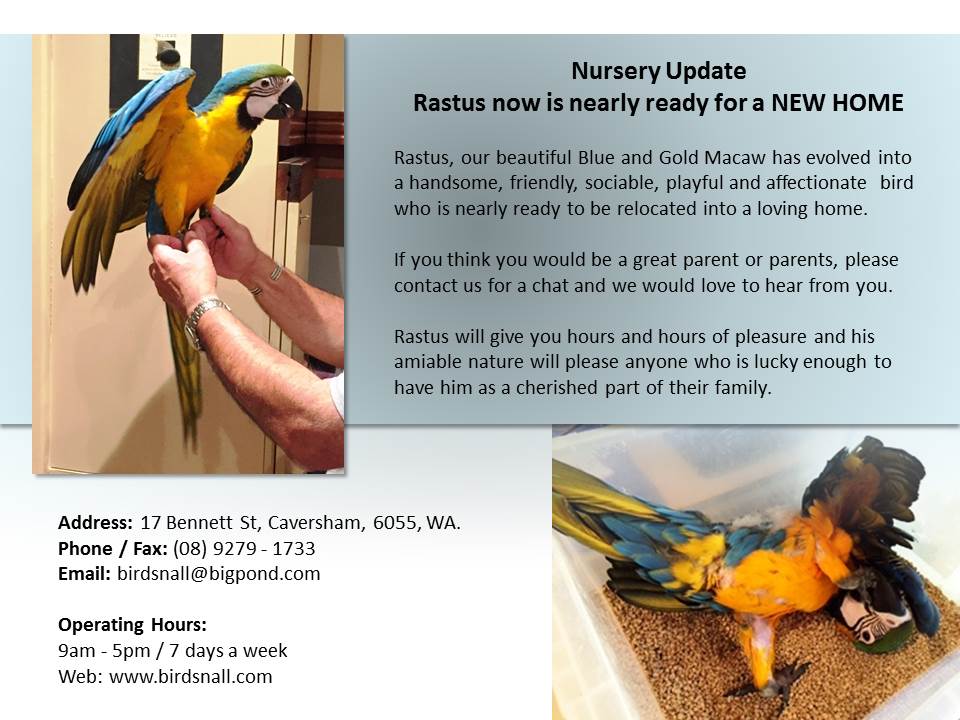 Nursery Update
Rastus now is nearly ready for a NEW HOME

Rastus, our beautiful Blue and Gold Macaw has evolved into a handsome, friendly, sociable, playful and affectionate bird who is nearly ready to be relocated into a loving home.

If you think you would be a great parent or parents, please contact us for a chat and we would love to hear from you.

Rastus will give you hours and hours of pleasure and his amiable nature will please anyone who is lucky enough to have him as a cherished part of their family.

Address: 17 Bennett St, Caversham, 6055, WA.
Phone / Fax: (08) 9279 - 1733
Email: birdsnall@bigpond.com

Operating Hours:
9am - 5pm / 7 days a week
Web: www.birdsnall.com